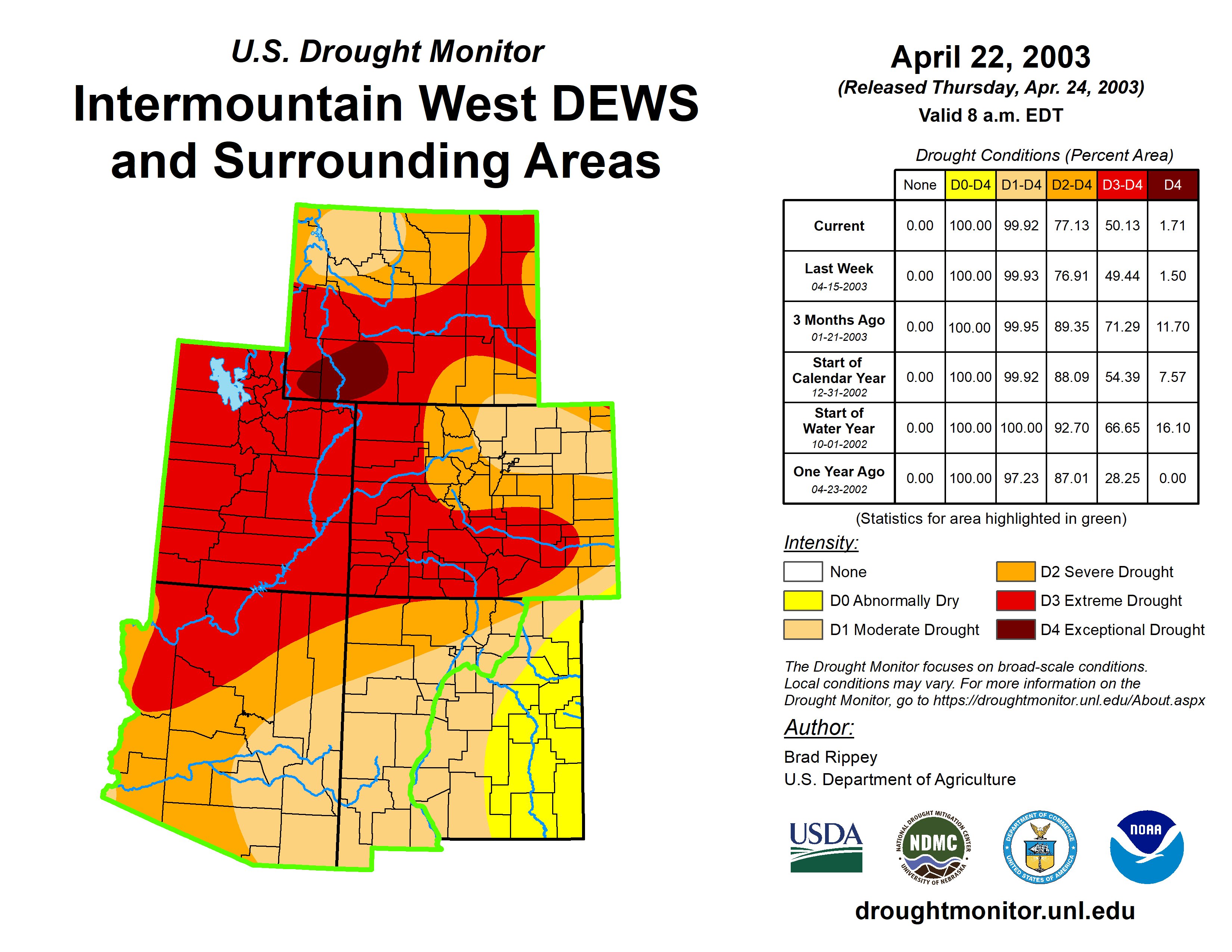 U.S. Drought Monitor

Intermountain West DEWS and Surrounding Areas

April 22, 2003
(Released Thursday, Apr. 24, 2003)
Valid 8 a.m. EDT

Drought Conditions (Percent Area)

| | None | D0-D4 | D1-D4 | D2-D4 | D3-D4 | D4 |
|---|---|---|---|---|---|---|
| Current | 0.00 | 100.00 | 99.92 | 77.13 | 50.13 | 1.71 |
| Last Week 04-15-2003 | 0.00 | 100.00 | 99.93 | 76.91 | 49.44 | 1.50 |
| 3 Months Ago 01-21-2003 | 0.00 | 100.00 | 99.95 | 89.35 | 71.29 | 11.70 |
| Start of Calendar Year 12-31-2002 | 0.00 | 100.00 | 99.92 | 88.09 | 54.39 | 7.57 |
| Start of Water Year 10-01-2002 | 0.00 | 100.00 | 100.00 | 92.70 | 66.65 | 16.10 |
| One Year Ago 04-23-2002 | 0.00 | 100.00 | 97.23 | 87.01 | 28.25 | 0.00 |

(Statistics for area highlighted in green)

Intensity:
None
D0 Abnormally Dry
D1 Moderate Drought
D2 Severe Drought
D3 Extreme Drought
D4 Exceptional Drought

The Drought Monitor focuses on broad-scale conditions. Local conditions may vary. For more information on the Drought Monitor, go to https://droughtmonitor.unl.edu/About.aspx

Author:
Brad Rippey
U.S. Department of Agriculture

USDA
NATIONAL DROUGHT MITIGATION CENTER NDMC UNIVERSITY OF NEBRASKA
DEPARTMENT OF COMMERCE UNITED STATES OF AMERICA
NOAA

droughtmonitor.unl.edu